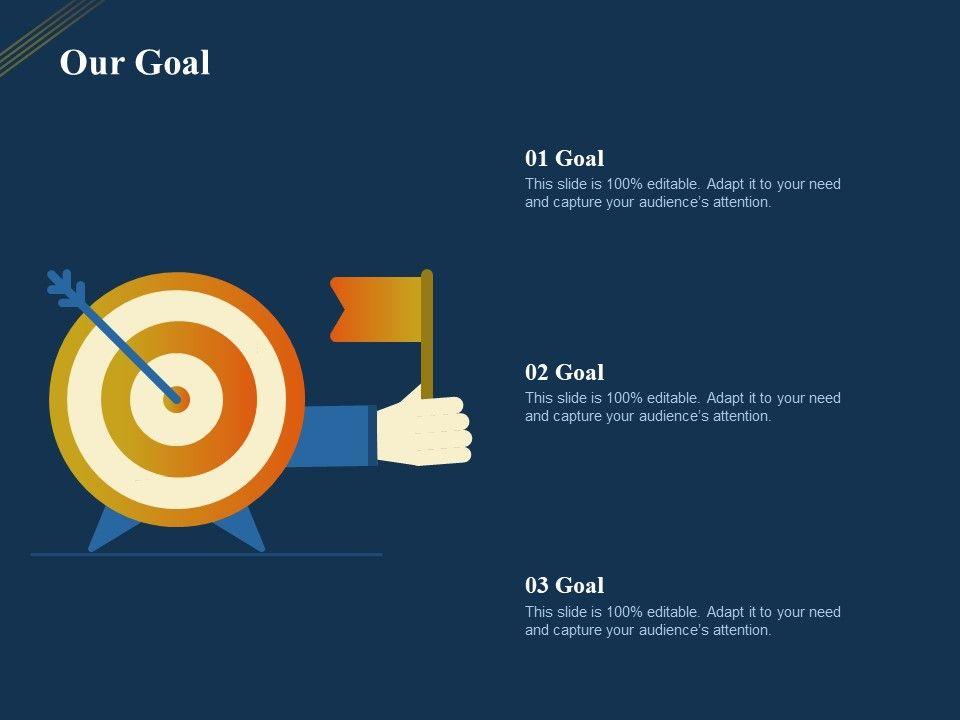 Our Goal

01 Goal
This slide is 100% editable. Adapt it to your need and capture your audience's attention.

02 Goal
This slide is 100% editable. Adapt it to your need and capture your audience's attention.

03 Goal
This slide is 100% editable. Adapt it to your need and capture your audience's attention.